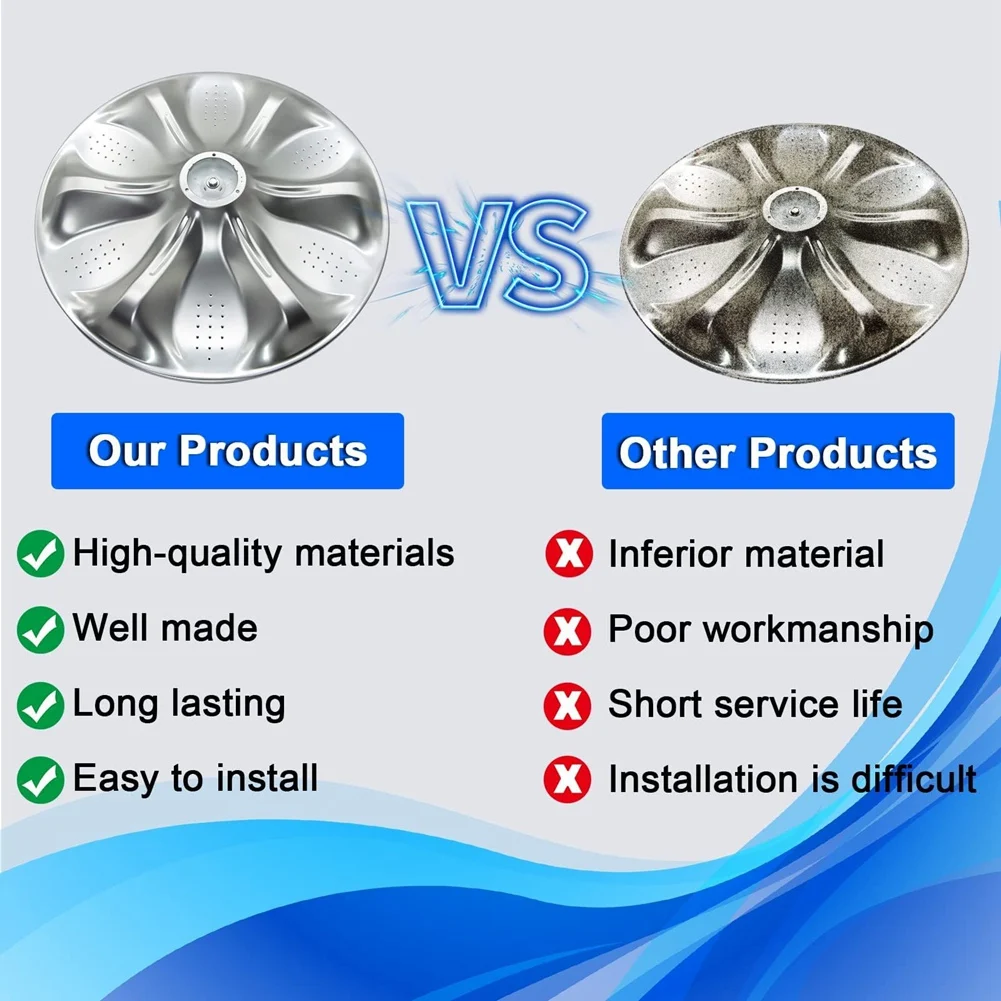 VS

Our Products

High-quality materials
Well made
Long lasting
Easy to install

Other Products

Inferior material
Poor workmanship
Short service life
Installation is difficult